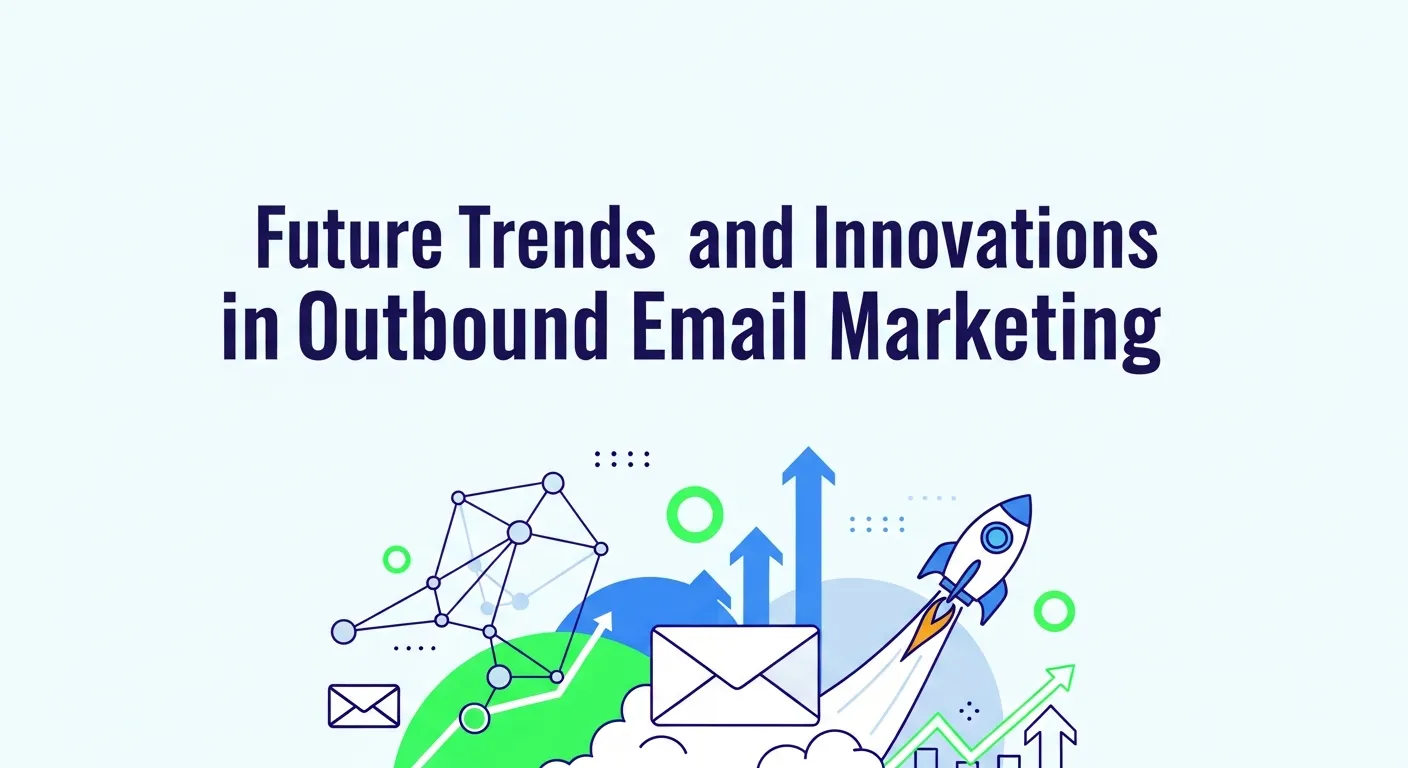 Future Trends and Innovations in Outbound Email Marketing